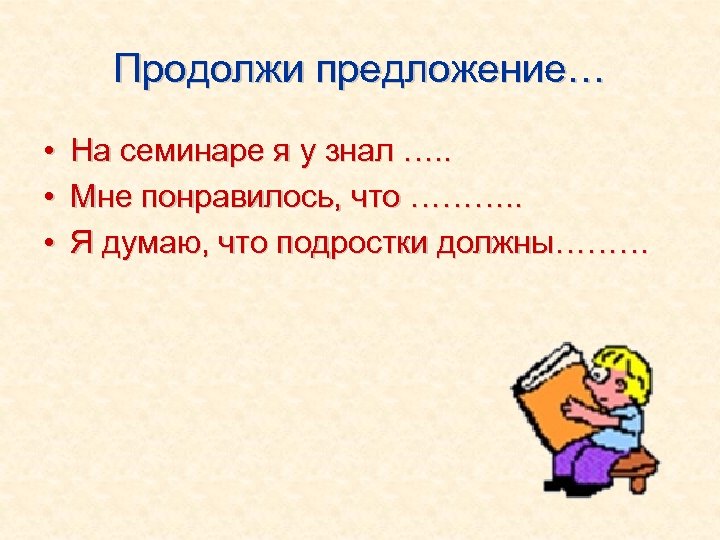 Продолжи предложение…

• На семинаре я у знал …..
• Мне понравилось, что ………..
• Я думаю, что подростки должны………